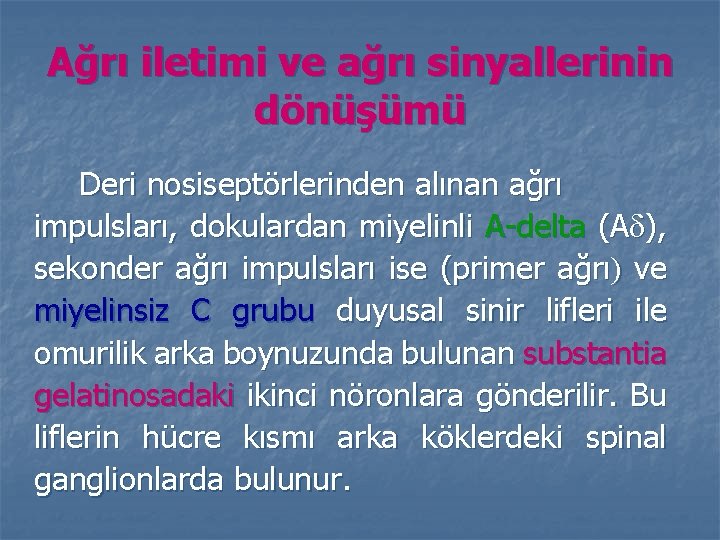 Ağrı iletimi ve ağrı sinyallerinin dönüşümü

Deri nosiseptörlerinden alınan ağrı impulsları, dokulardan miyelinli A-delta (A$\delta$), sekonder ağrı impulsları ise (primer ağrı) ve miyelinsiz C grubu duyusal sinir lifleri ile omurilik arka boynuzunda bulunan substantia gelatinosadaki ikinci nöronlara gönderilir. Bu liflerin hücre kısmı arka köklerdeki spinal ganglionlarda bulunur.